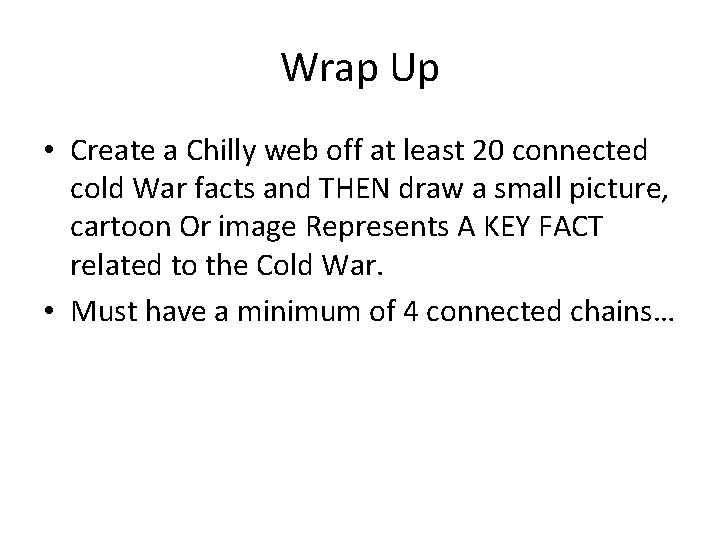 Wrap Up

• Create a Chilly web off at least 20 connected cold War facts and THEN draw a small picture, cartoon Or image Represents A KEY FACT related to the Cold War.
• Must have a minimum of 4 connected chains…